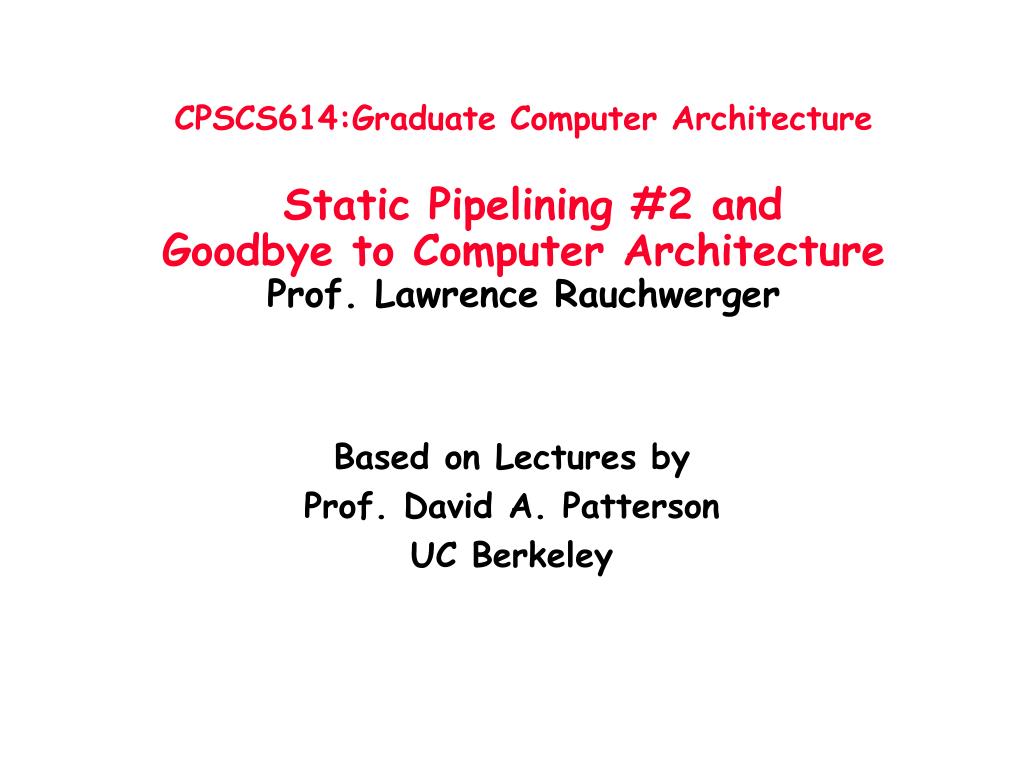 CPSCS614:Graduate Computer Architecture

Static Pipelining #2 and
Goodbye to Computer Architecture
Prof. Lawrence Rauchwerger

Based on Lectures by
Prof. David A. Patterson
UC Berkeley